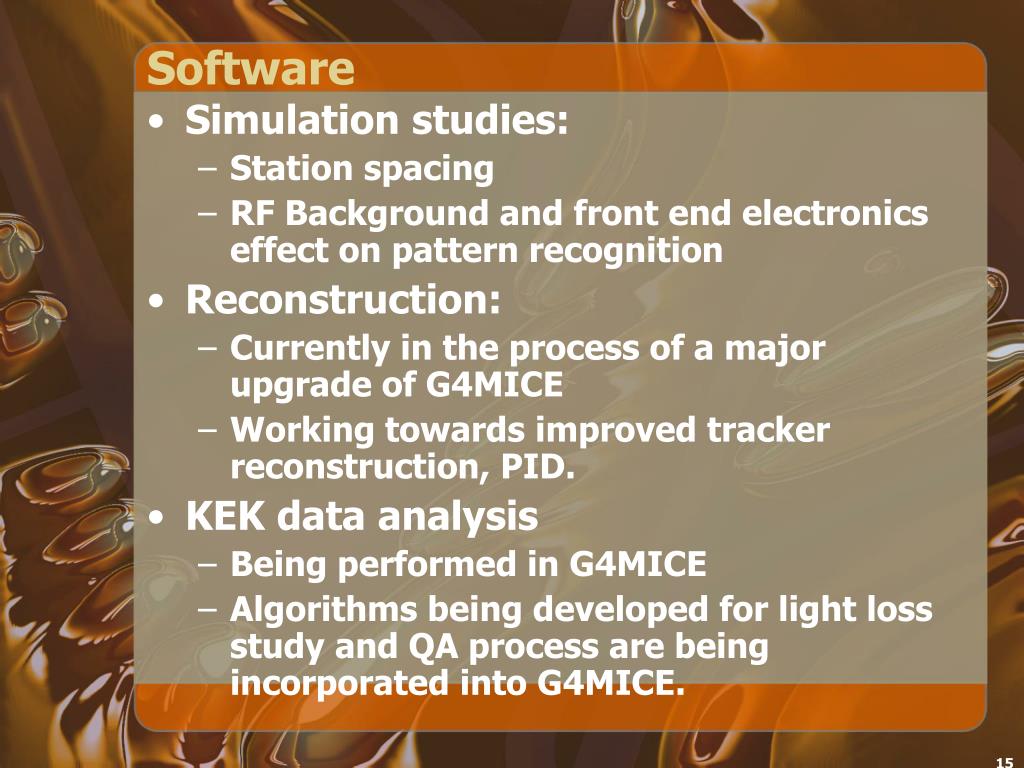 Software

• Simulation studies:
– Station spacing
– RF Background and front end electronics effect on pattern recognition

• Reconstruction:
– Currently in the process of a major upgrade of G4MICE
– Working towards improved tracker reconstruction, PID.

• KEK data analysis
– Being performed in G4MICE
– Algorithms being developed for light loss study and QA process are being incorporated into G4MICE.

15